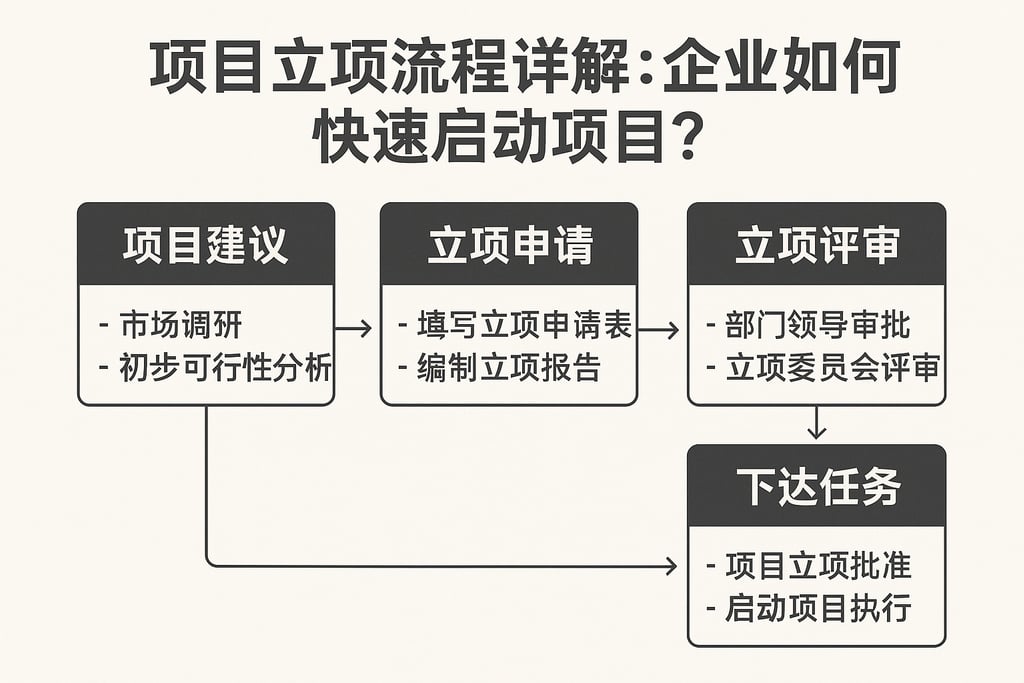 项目立项流程详解:企业如何快速启动项目?

项目建议

- 市场调研
- 初步可行性分析

立项申请

- 填写立项申请表
- 编制立项报告

立项评审

- 部门领导审批
- 立项委员会评审

下达任务

- 项目立项批准
- 启动项目执行